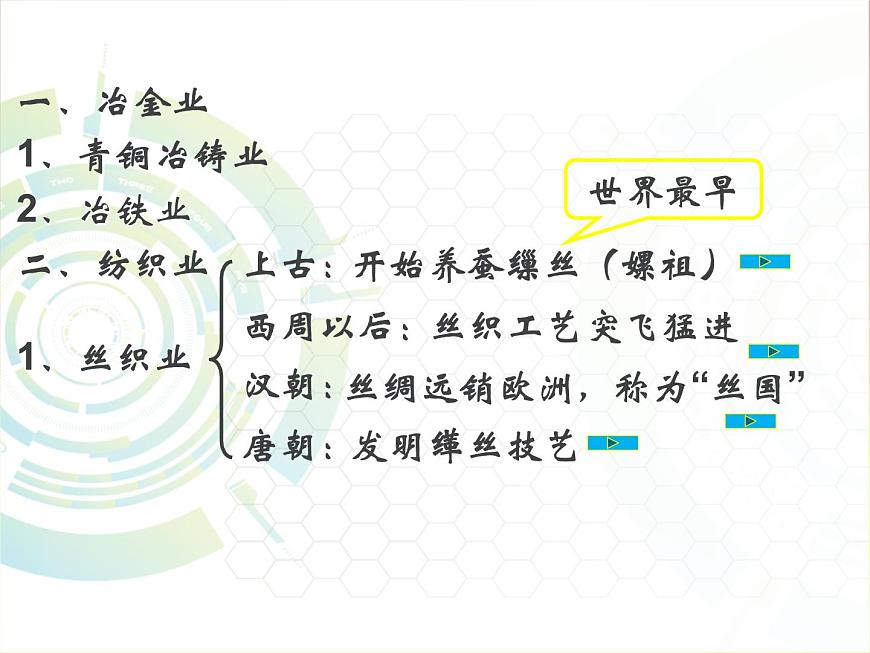 一、冶金业
1、青铜冶铸业
2、冶铁业
二、纺织业
1、丝织业

世界最早

上古：开始养蚕缫丝（嫘祖）
西周以后：丝织工艺突飞猛进
汉朝：丝绸远销欧洲，称为“丝国”
唐朝：发明缂丝技艺